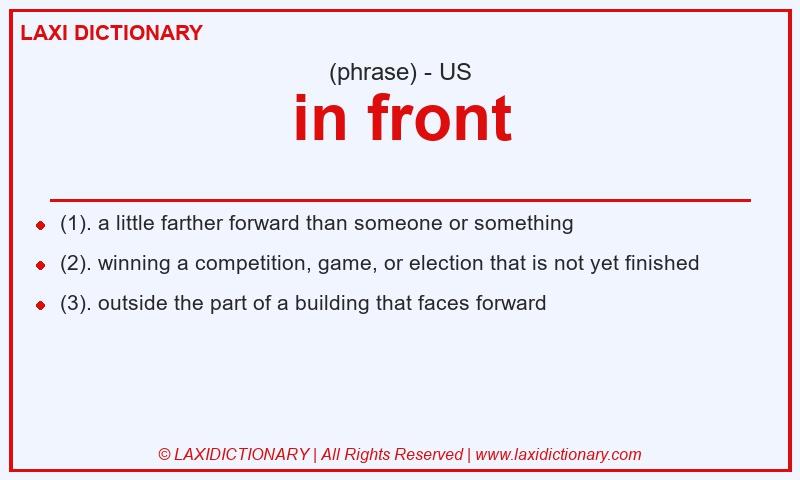 LAXI DICTIONARY

(phrase) - US

in front

- (1). a little farther forward than someone or something
- (2). winning a competition, game, or election that is not yet finished
- (3). outside the part of a building that faces forward

© LAXIDICTIONARY | All Rights Reserved | www.laxidictionary.com